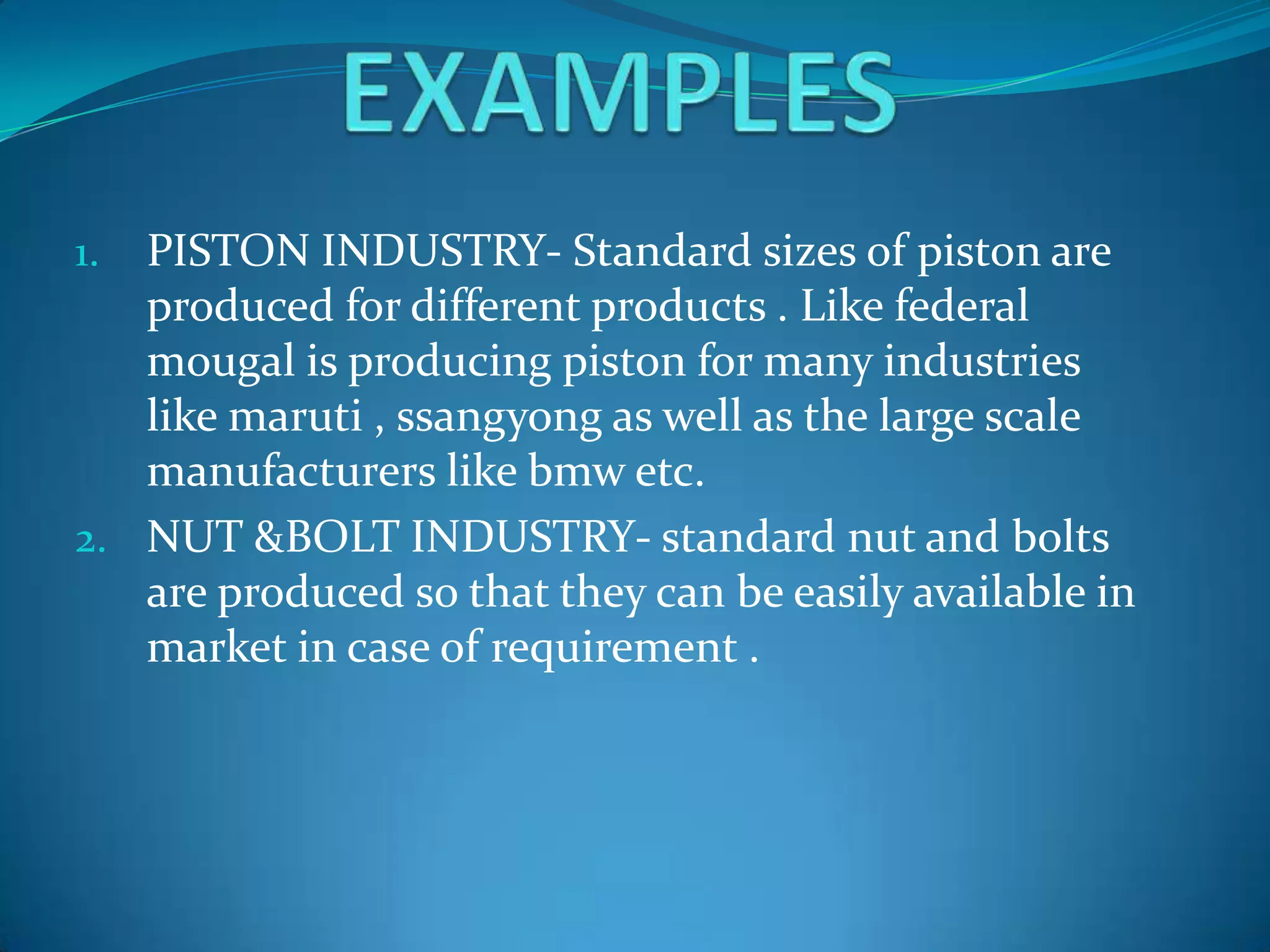 EXAMPLES

1. PISTON INDUSTRY- Standard sizes of piston are produced for different products . Like federal mougal is producing piston for many industries like maruti , ssangyong as well as the large scale manufacturers like bmw etc.
2. NUT &BOLT INDUSTRY- standard nut and bolts are produced so that they can be easily available in market in case of requirement .